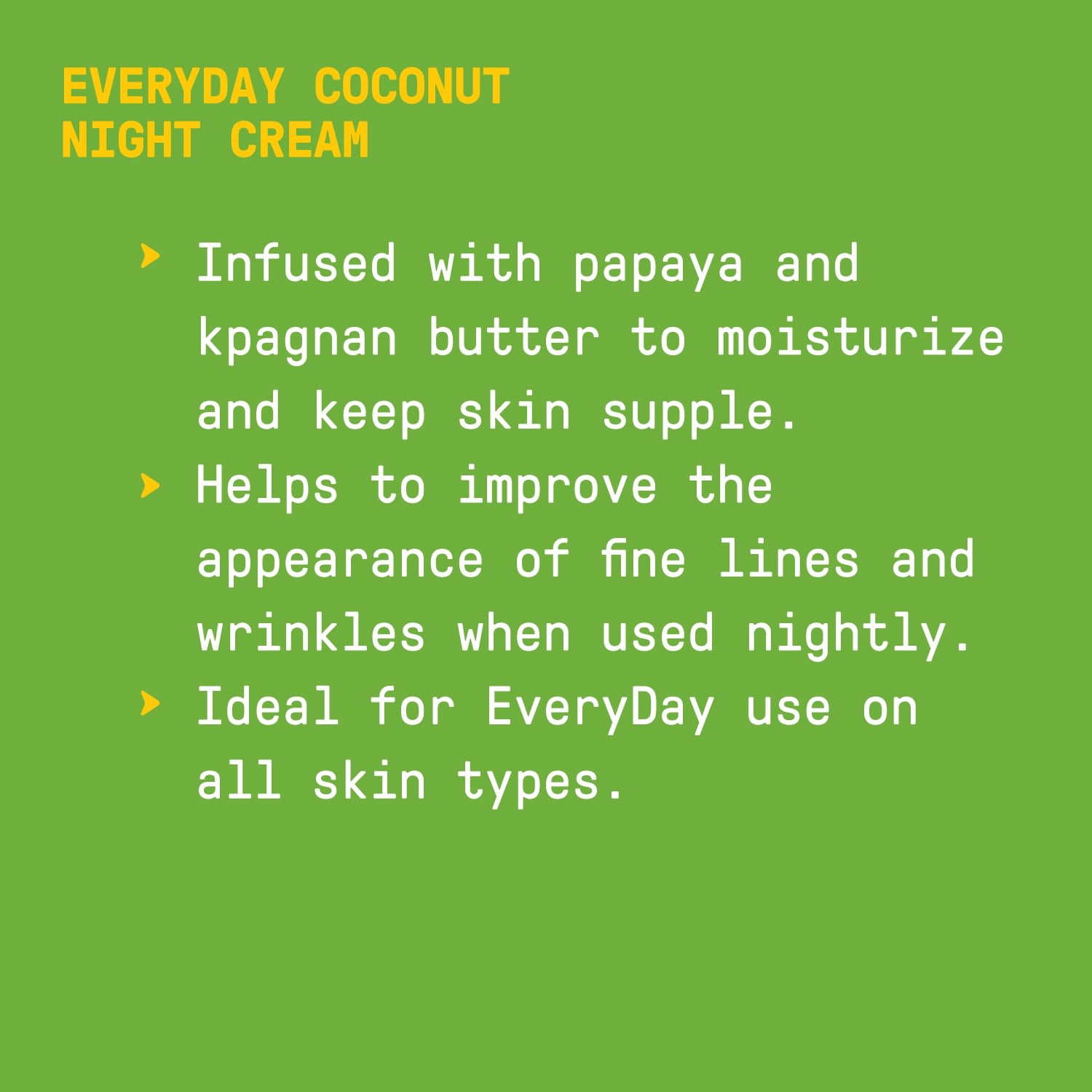 EVERYDAY COCONUT NIGHT CREAM

› Infused with papaya and kpagnan butter to moisturize and keep skin supple.

› Helps to improve the appearance of fine lines and wrinkles when used nightly.

› Ideal for EveryDay use on all skin types.